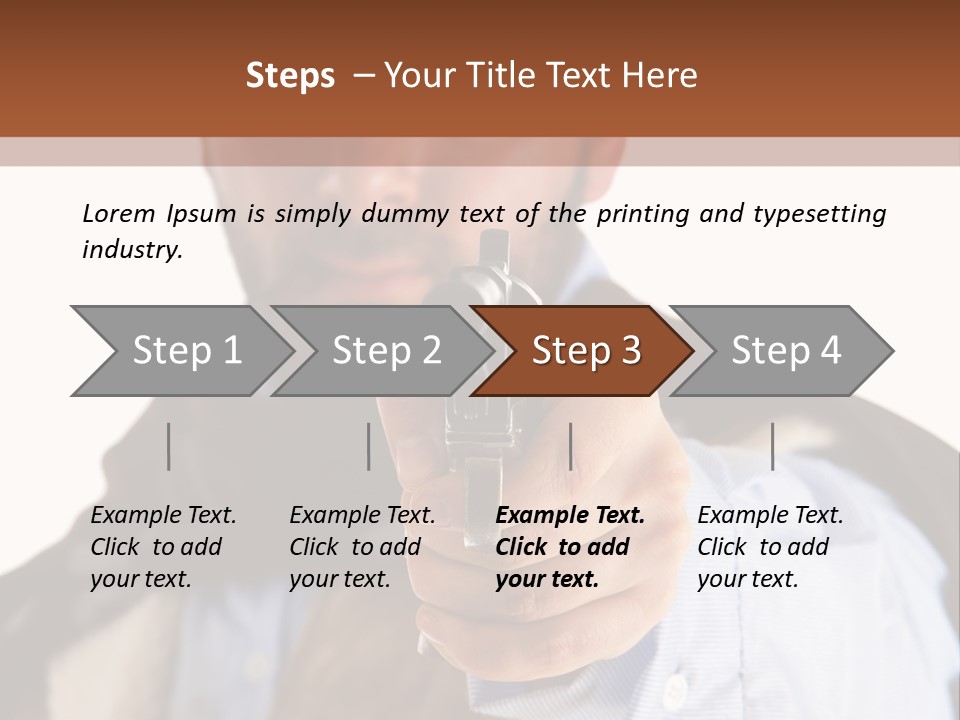 Steps – Your Title Text Here

Lorem Ipsum is simply dummy text of the printing and typesetting industry.

Step 1

Step 2

Step 3

Step 4

Example Text. Click to add your text.

Example Text. Click to add your text.

Example Text. Click to add your text.

Example Text. Click to add your text.